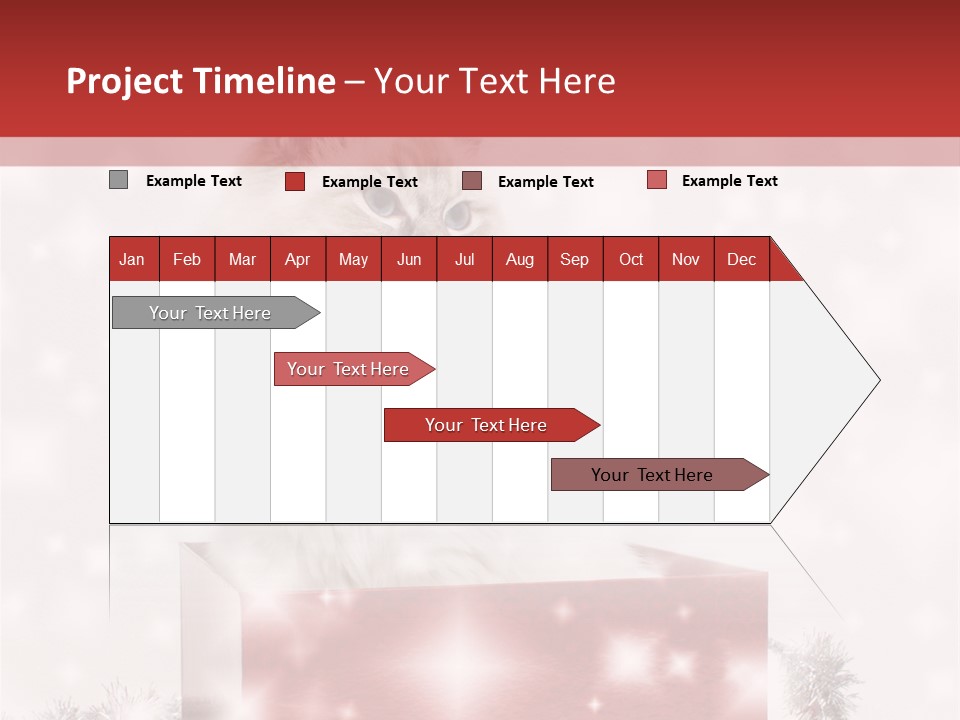 Project Timeline – Your Text Here

Example Text
Example Text
Example Text
Example Text

| Jan | Feb | Mar | Apr | May | Jun | Jul | Aug | Sep | Oct | Nov | Dec |
|---|---|---|---|---|---|---|---|---|---|---|---|

Your Text Here

Your Text Here

Your Text Here

Your Text Here